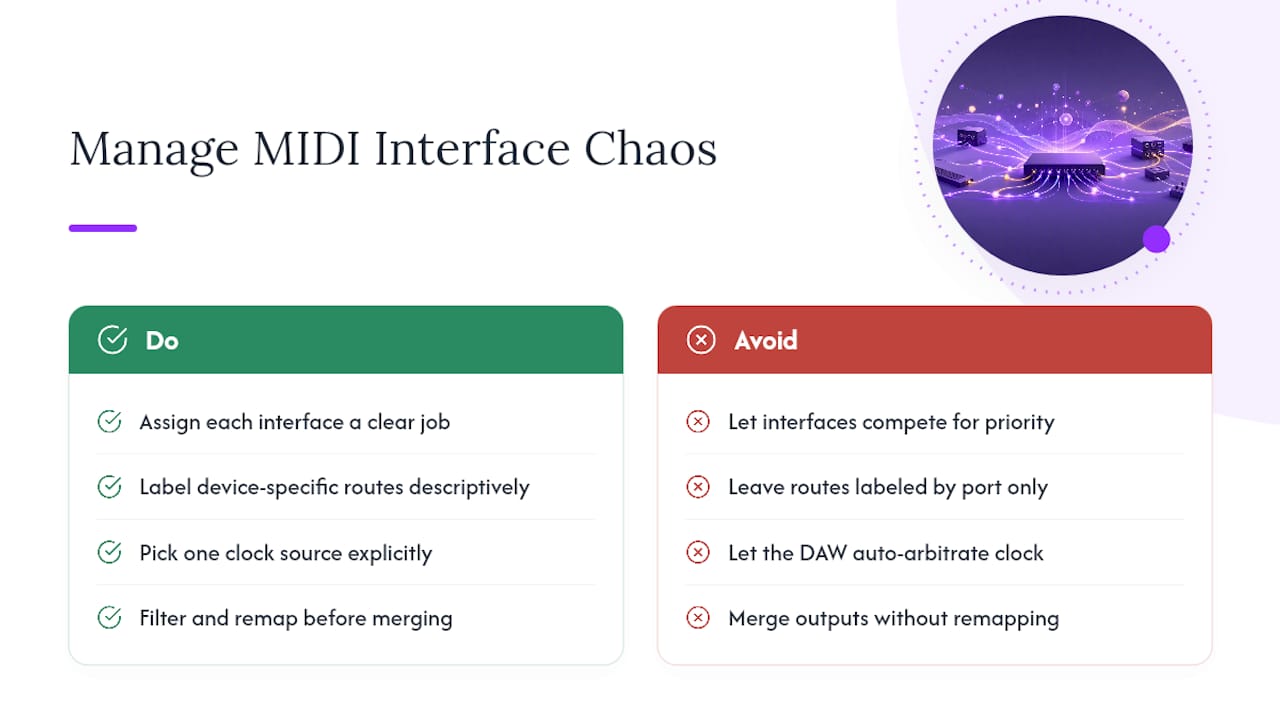 Manage MIDI Interface Chaos

Do

Assign each interface a clear job

Label device-specific routes descriptively

Pick one clock source explicitly

Filter and remap before merging

Avoid

Let interfaces compete for priority

Leave routes labeled by port only

Let the DAW auto-arbitrate clock

Merge outputs without remapping